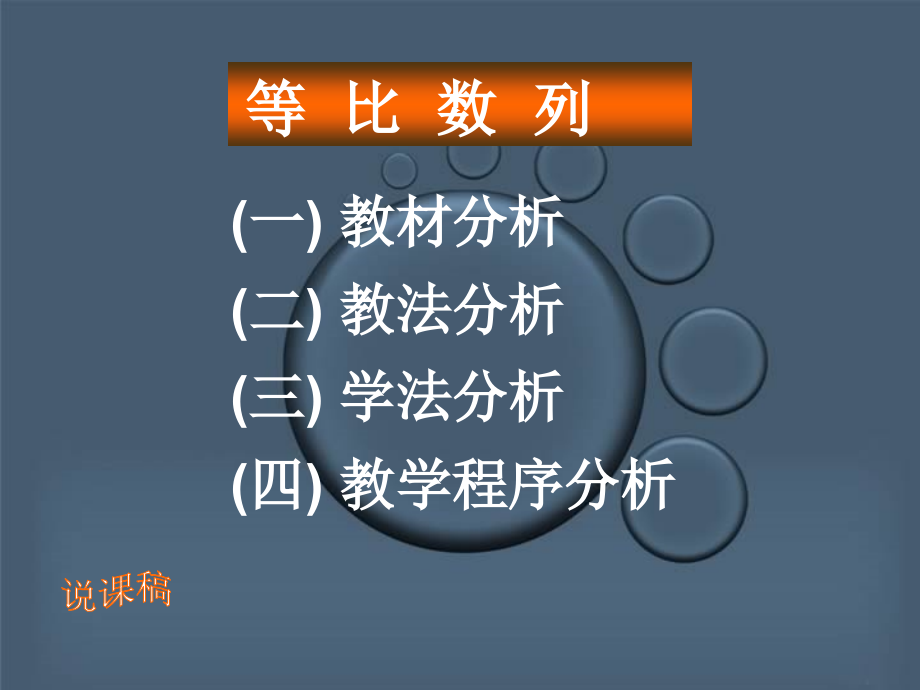 等 比 数 列

(一) 教材分析

(二) 教法分析

(三) 学法分析

(四) 教学程序分析

说课稿